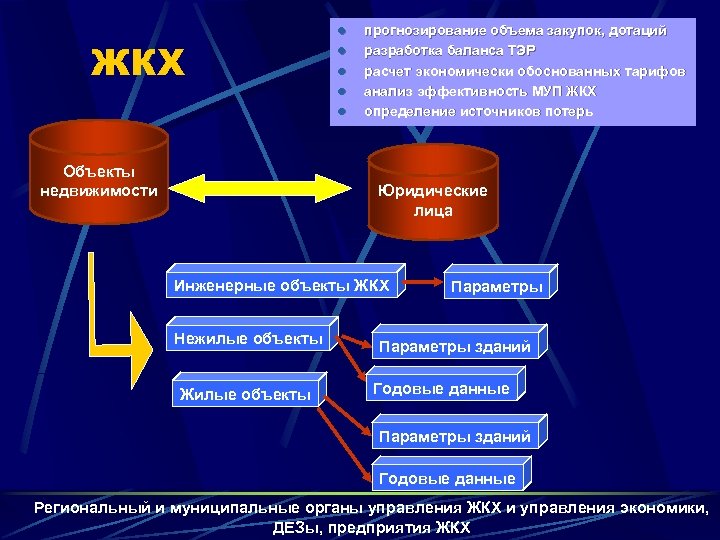 ЖКХ

- прогнозирование объема закупок, дотаций
- разработка баланса ТЭР
- расчет экономически обоснованных тарифов
- анализ эффективность МУП ЖКХ
- определение источников потерь

Объекты недвижимости

Юридические лица

Инженерные объекты ЖКХ

Параметры

Нежилые объекты

Параметры зданий

Годовые данные

Жилые объекты

Параметры зданий

Годовые данные

Региональный и муниципальные органы управления ЖКХ и управления экономики, ДЕЗы, предприятия ЖКХ